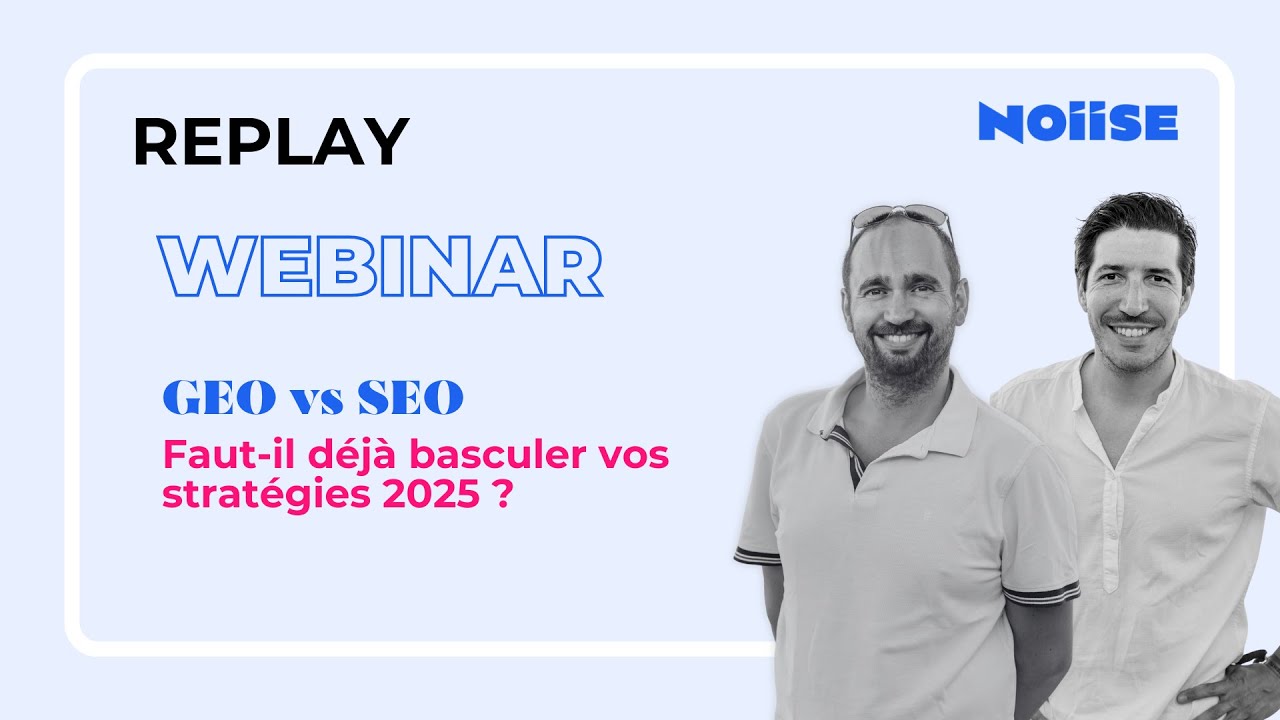 REPLAY

NOiiSE

WEBINAR

GEO vs SEO

Faut-il déjà basculer vos stratégies 2025 ?